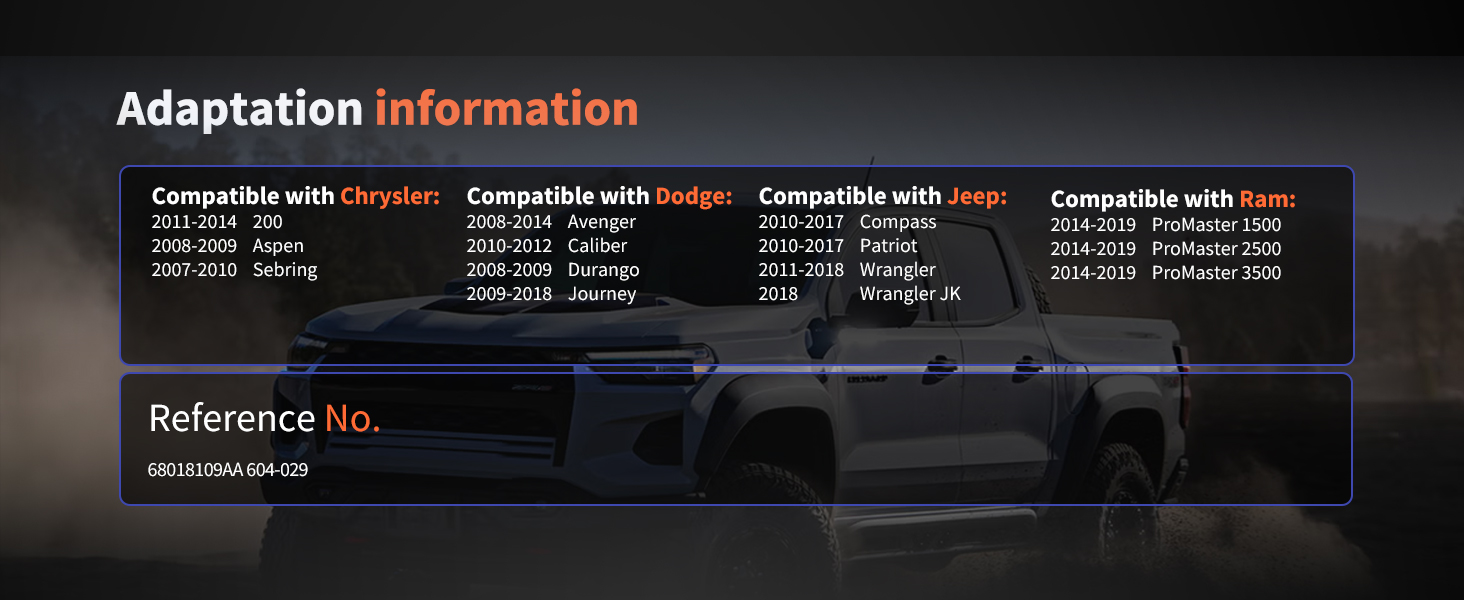 Adaptation information

Compatible with Chrysler:
2011-2014 200
2008-2009 Aspen
2007-2010 Sebring

Compatible with Dodge:
2008-2014 Avenger
2010-2012 Caliber
2008-2009 Durango
2009-2018 Journey

Compatible with Jeep:
2010-2017 Compass
2010-2017 Patriot
2011-2018 Wrangler
2018 Wrangler JK

Compatible with Ram:
2014-2019 ProMaster 1500
2014-2019 ProMaster 2500
2014-2019 ProMaster 3500

Reference No.

68018109AA 604-029